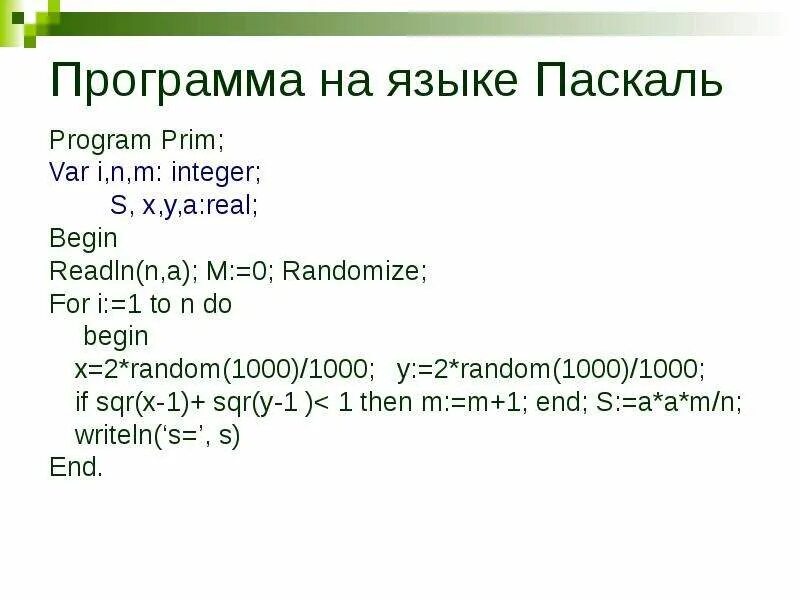 Программа на языке Паскаль

Program Prim;
Var i,n,m: integer;
S, x,y,a:real;
Begin
Readln(n,a); M:=0; Randomize;
For i:=1 to n do
begin
x=2*random(1000)/1000; y:=2*random(1000)/1000;
if sqr(x-1)+ sqr(y-1 )< 1 then m:=m+1; end; S:=a*a*m/n;
writeln(‘s=’, s)
End.